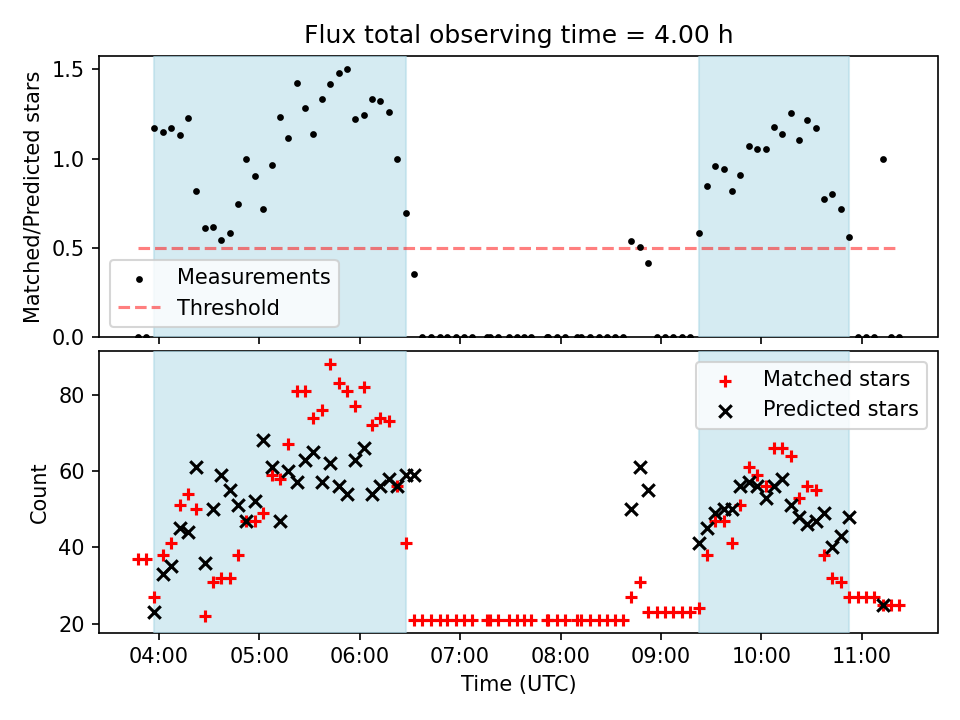 Flux total observing time = 4.00 h

Matched/Predicted stars

1.5
1.0
0.5
0.0

Measurements
Threshold

Count

80
60
40
20

Matched stars
Predicted stars

04:00 05:00 06:00 07:00 08:00 09:00 10:00 11:00

Time (UTC)